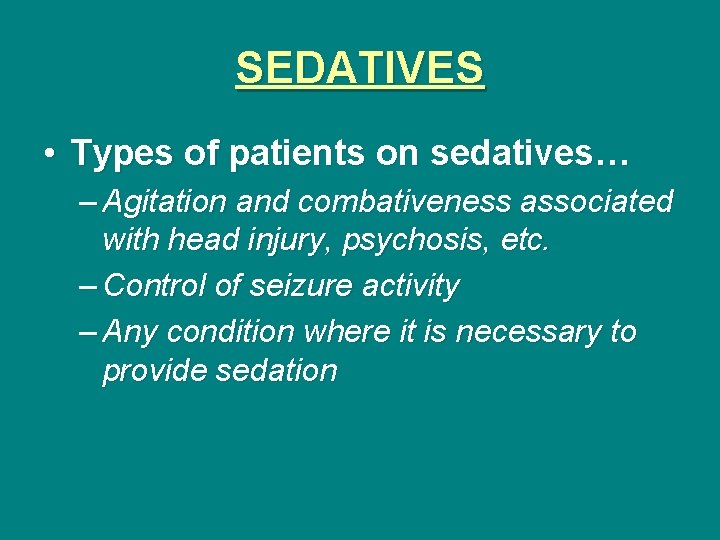 SEDATIVES

• Types of patients on sedatives…

– Agitation and combativeness associated with head injury, psychosis, etc.

– Control of seizure activity

– Any condition where it is necessary to provide sedation